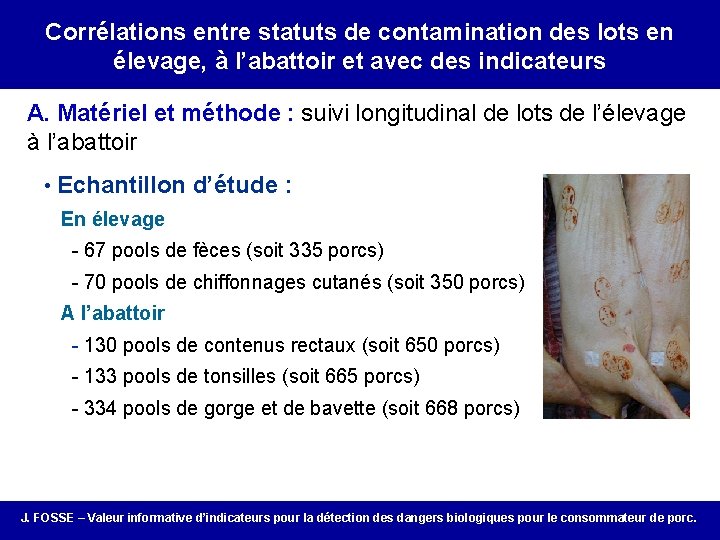 Corrélations entre statuts de contamination des lots en élevage, à l'abattoir et avec des indicateurs

A. Matériel et méthode : suivi longitudinal de lots de l'élevage à l'abattoir

• Echantillon d'étude :

En élevage

- 67 pools de fèces (soit 335 porcs)

- 70 pools de chiffonnages cutanés (soit 350 porcs)

A l'abattoir

- 130 pools de contenus rectaux (soit 650 porcs)

- 133 pools de tonsilles (soit 665 porcs)

- 334 pools de gorge et de bavette (soit 668 porcs)

J. FOSSE – Valeur informative d'indicateurs pour la détection des dangers biologiques pour le consommateur de porc.